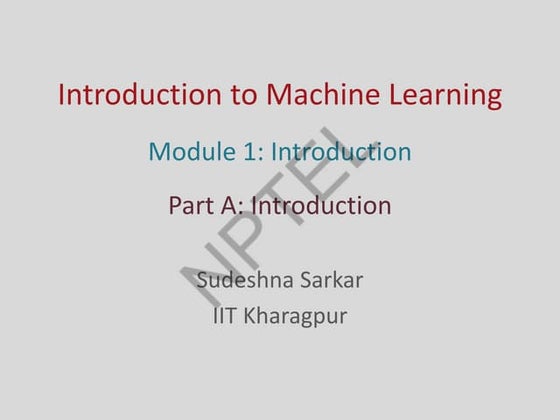 Introduction to Machine Learning

Module 1: Introduction

Part A: Introduction

Sudeshna Sarkar
IIT Kharagpur

NPTEL